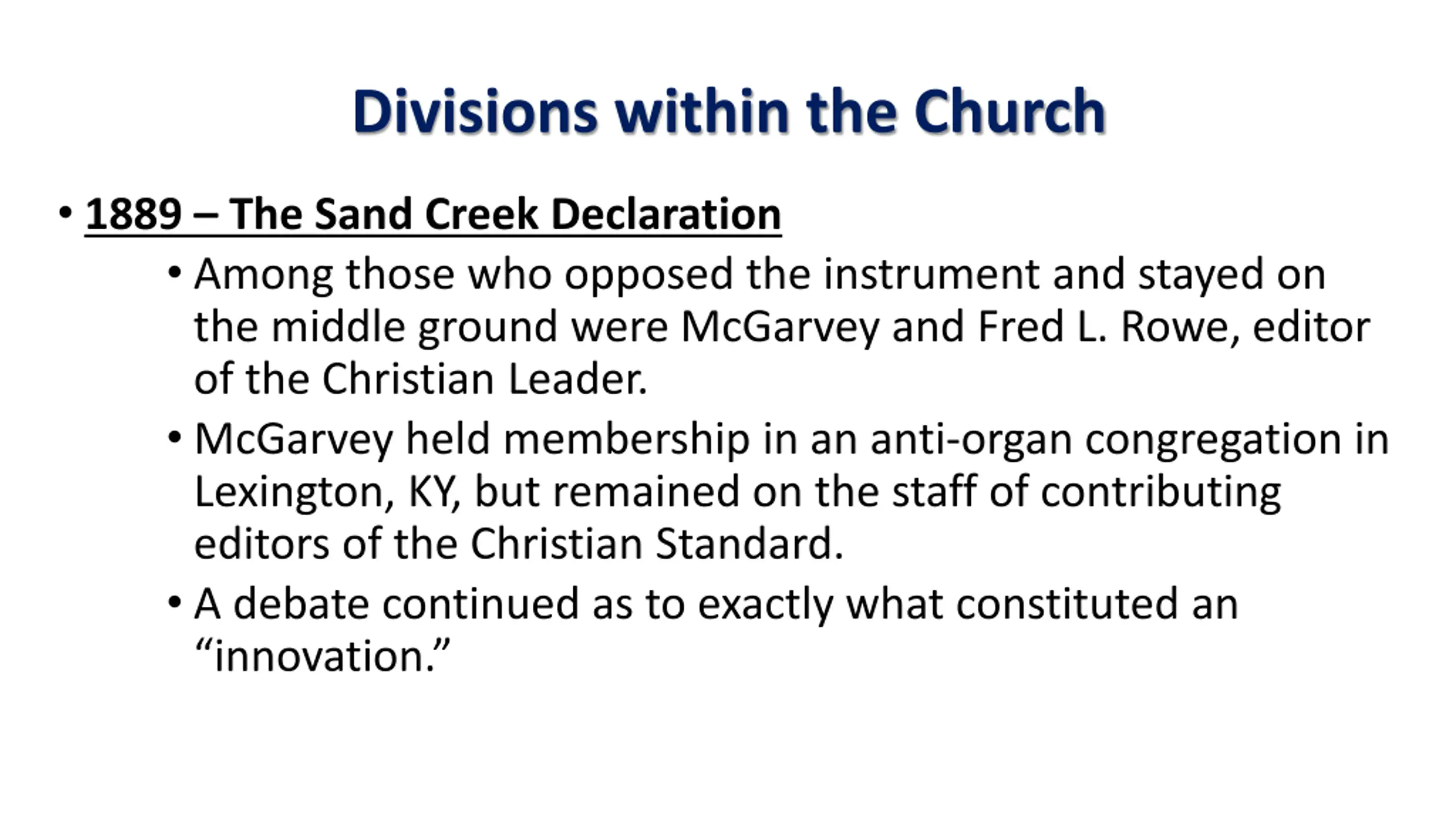 Divisions within the Church

• 1889 – The Sand Creek Declaration
  • Among those who opposed the instrument and stayed on the middle ground were McGarvey and Fred L. Rowe, editor of the Christian Leader.
  • McGarvey held membership in an anti-organ congregation in Lexington, KY, but remained on the staff of contributing editors of the Christian Standard.
  • A debate continued as to exactly what constituted an “innovation.”